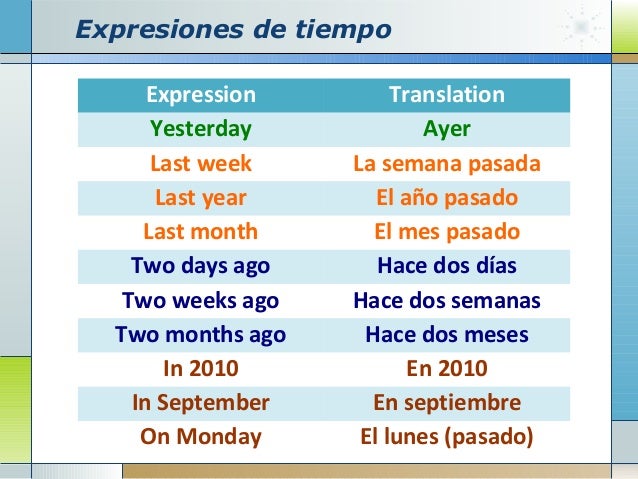 Expresiones de tiempo

| Expression | Translation |
|---|---|
| Yesterday | Ayer |
| Last week | La semana pasada |
| Last year | El año pasado |
| Last month | El mes pasado |
| Two days ago | Hace dos días |
| Two weeks ago | Hace dos semanas |
| Two months ago | Hace dos meses |
| In 2010 | En 2010 |
| In September | En septiembre |
| On Monday | El lunes (pasado) |